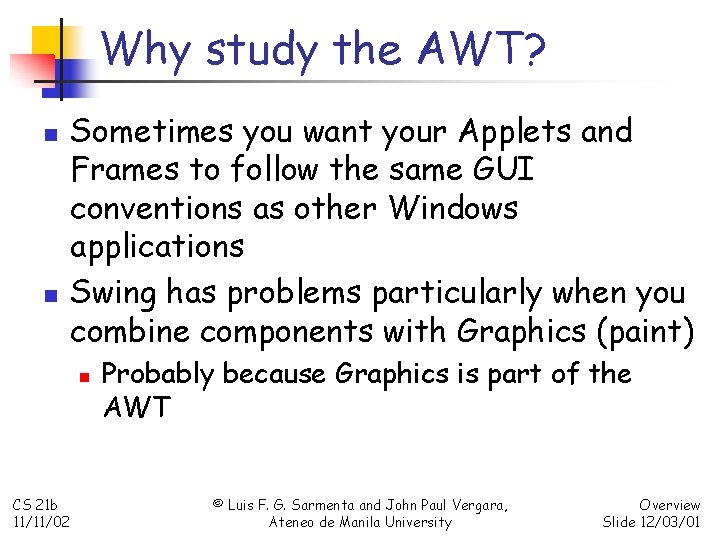 Why study the AWT?

- Sometimes you want your Applets and Frames to follow the same GUI conventions as other Windows applications
- Swing has problems particularly when you combine components with Graphics (paint)
  - Probably because Graphics is part of the AWT

CS 21b
11/11/02

© Luis F. G. Sarmenta and John Paul Vergara, Ateneo de Manila University

Overview
Slide 12/03/01